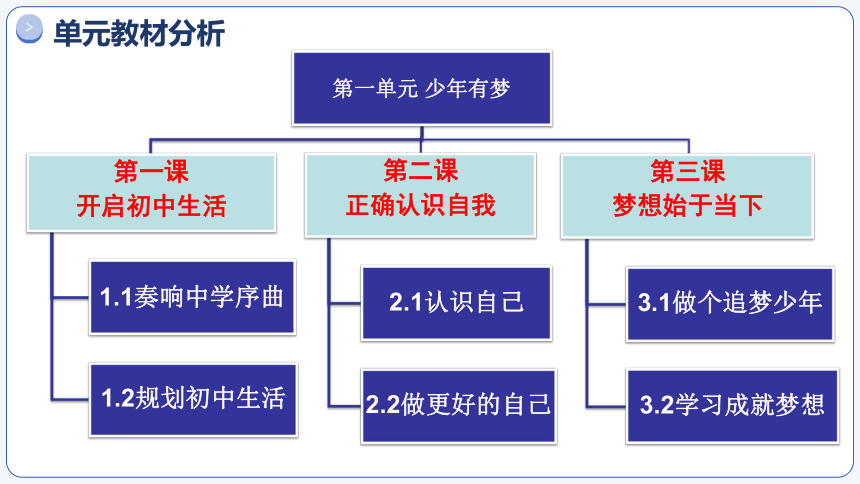 单元教材分析

第一单元 少年有梦

第一课
开启初中生活

1.1奏响中学序曲

1.2规划初中生活

第二课
正确认识自我

2.1认识自己

2.2做更好的自己

第三课
梦想始于当下

3.1做个追梦少年

3.2学习成就梦想